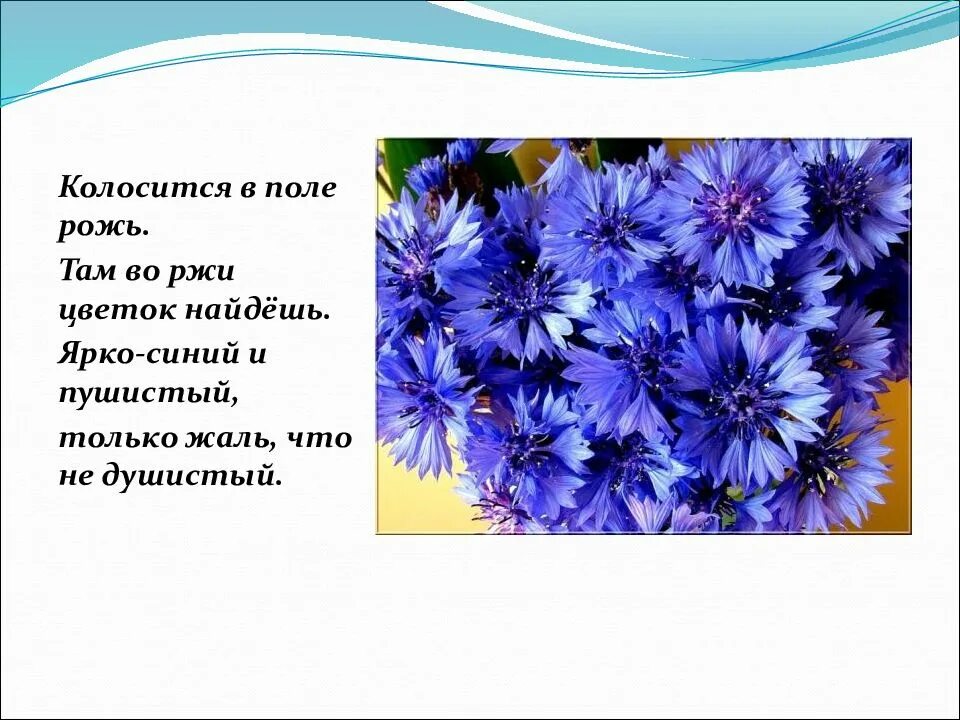 Колосится в поле рожь.

Там во ржи цветок найдёшь.

Ярко-синий и пушистый,

только жаль, что не душистый.